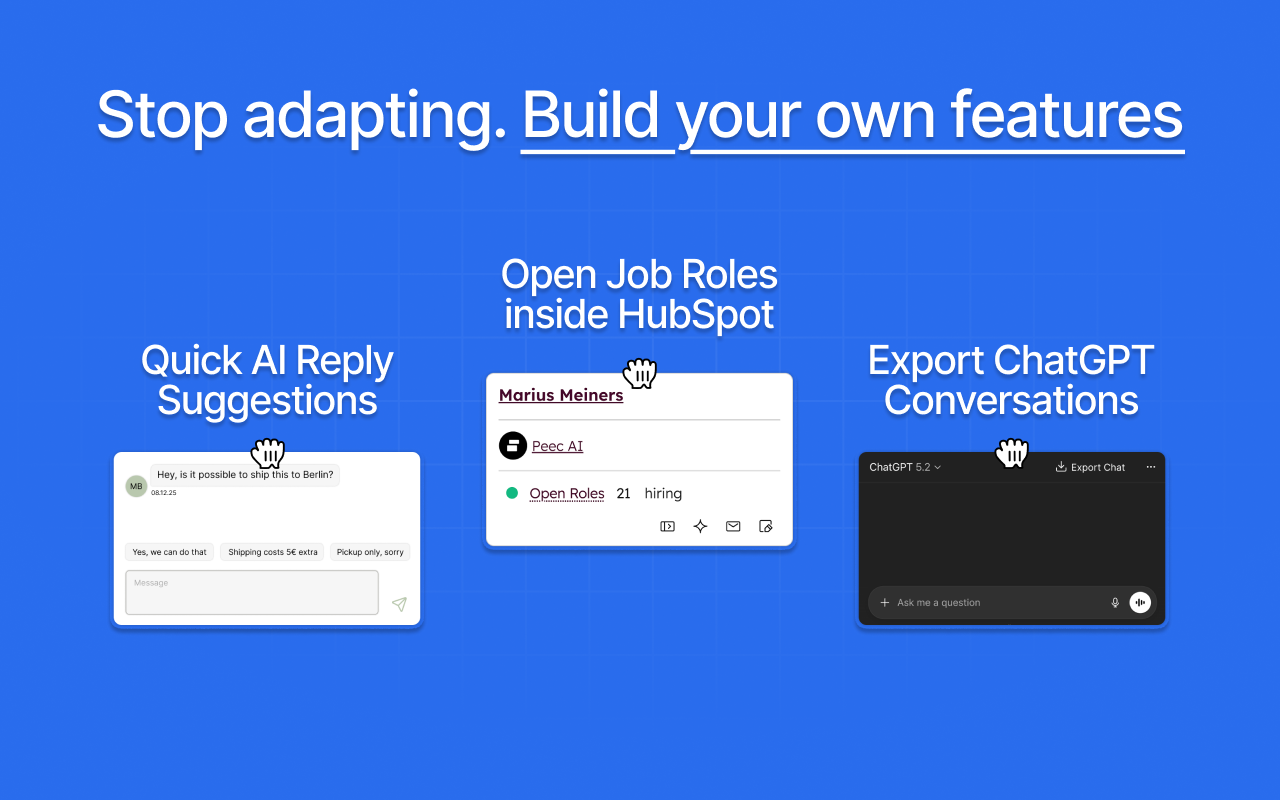 Stop adapting. Build your own features

Quick AI Reply Suggestions

MB

Hey, is it possible to ship this to Berlin?

08.12.25

Yes, we can do that

Shipping costs 5€ extra

Pickup only, sorry

Message

Open Job Roles inside HubSpot

Marius Meiners

Peec AI

Open Roles 21 hiring

Export ChatGPT Conversations

ChatGPT 5.2

Export Chat

Ask me a question